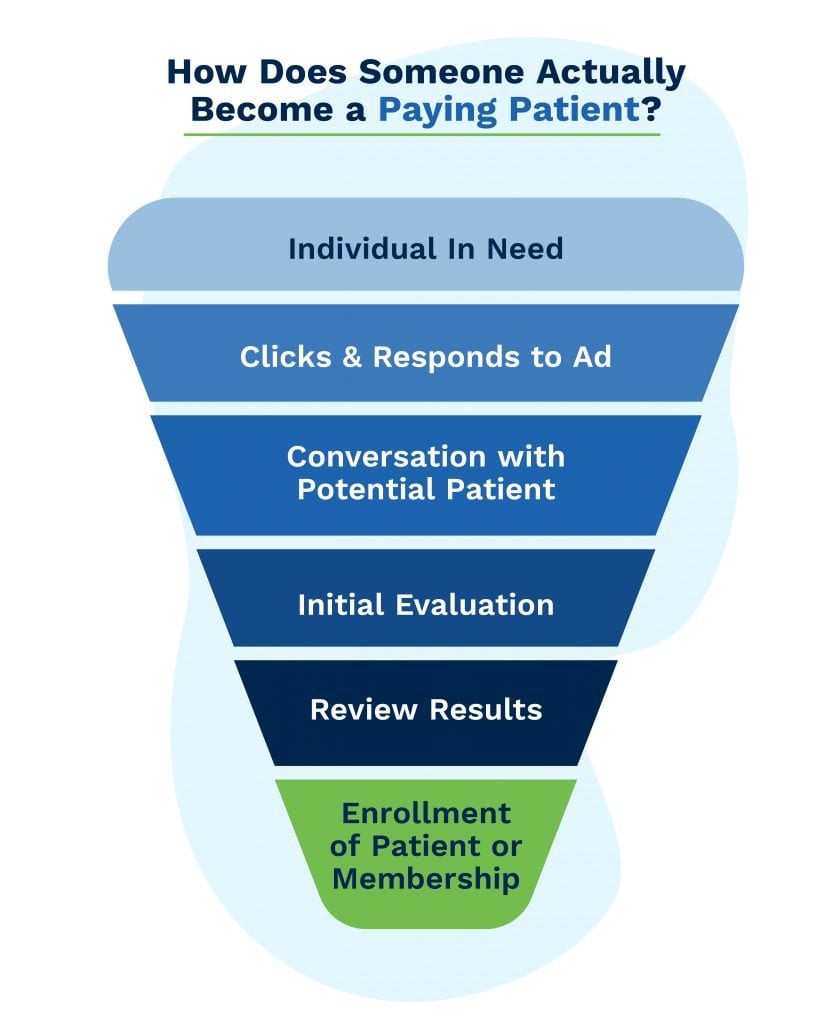 How Does Someone Actually Become a Paying Patient?

Individual In Need

Clicks & Responds to Ad

Conversation with Potential Patient

Initial Evaluation

Review Results

Enrollment of Patient or Membership